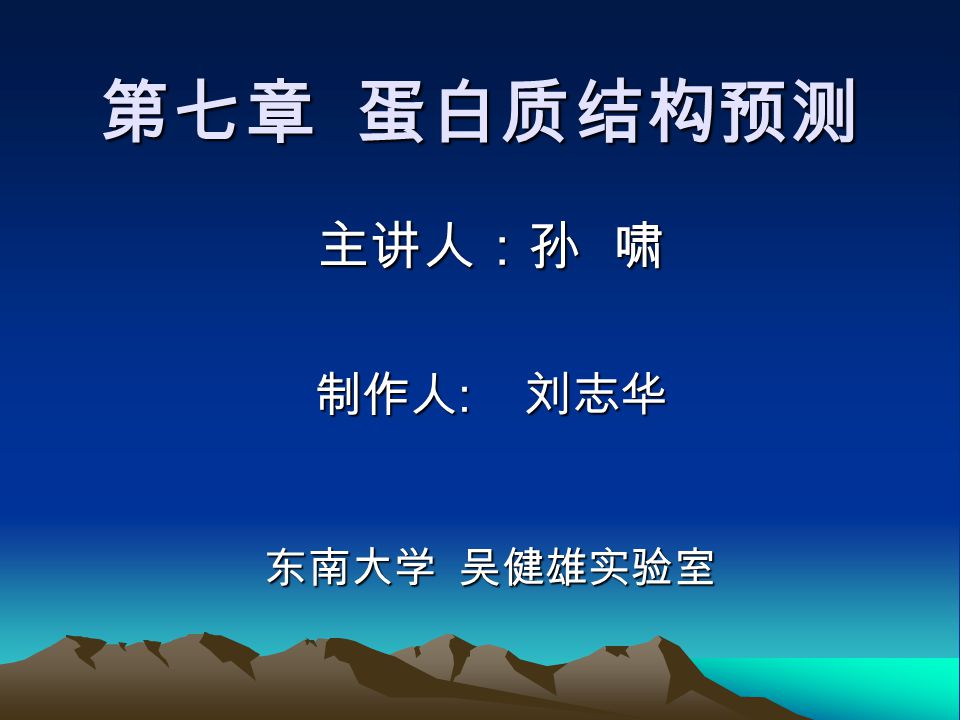 第七章 蛋白质结构预测

主讲人：孙 啸

制作人: 刘志华

东南大学 吴健雄实验室